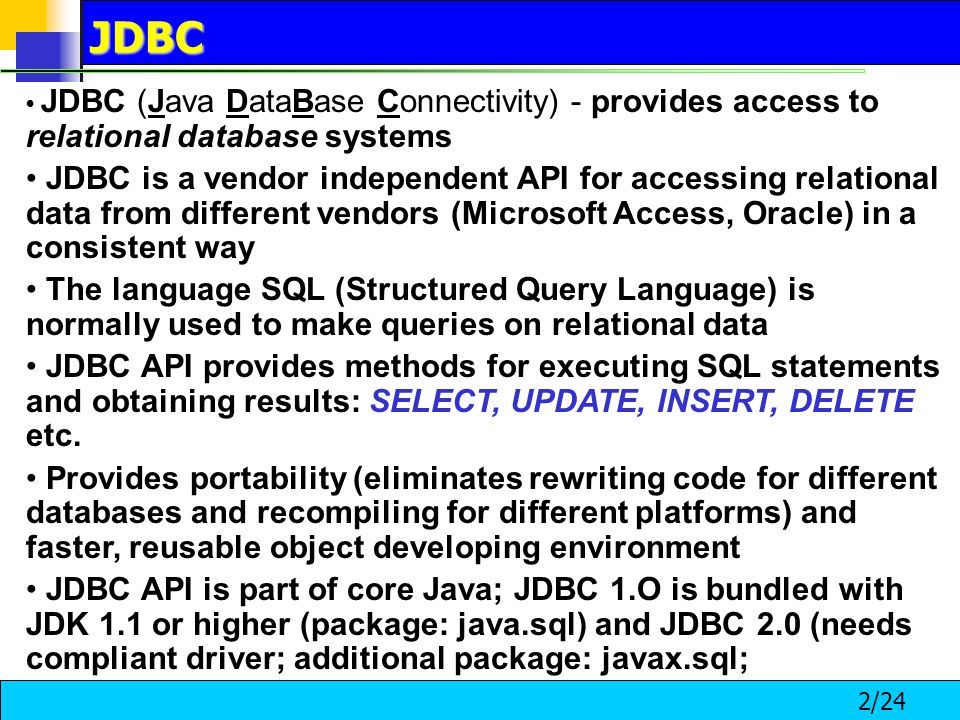 JDBC

• JDBC (Java DataBase Connectivity) - provides access to relational database systems

• JDBC is a vendor independent API for accessing relational data from different vendors (Microsoft Access, Oracle) in a consistent way

• The language SQL (Structured Query Language) is normally used to make queries on relational data

• JDBC API provides methods for executing SQL statements and obtaining results: SELECT, UPDATE, INSERT, DELETE etc.

• Provides portability (eliminates rewriting code for different databases and recompiling for different platforms) and faster, reusable object developing environment

• JDBC API is part of core Java; JDBC 1.O is bundled with JDK 1.1 or higher (package: java.sql) and JDBC 2.0 (needs compliant driver; additional package: javax.sql;

2/24